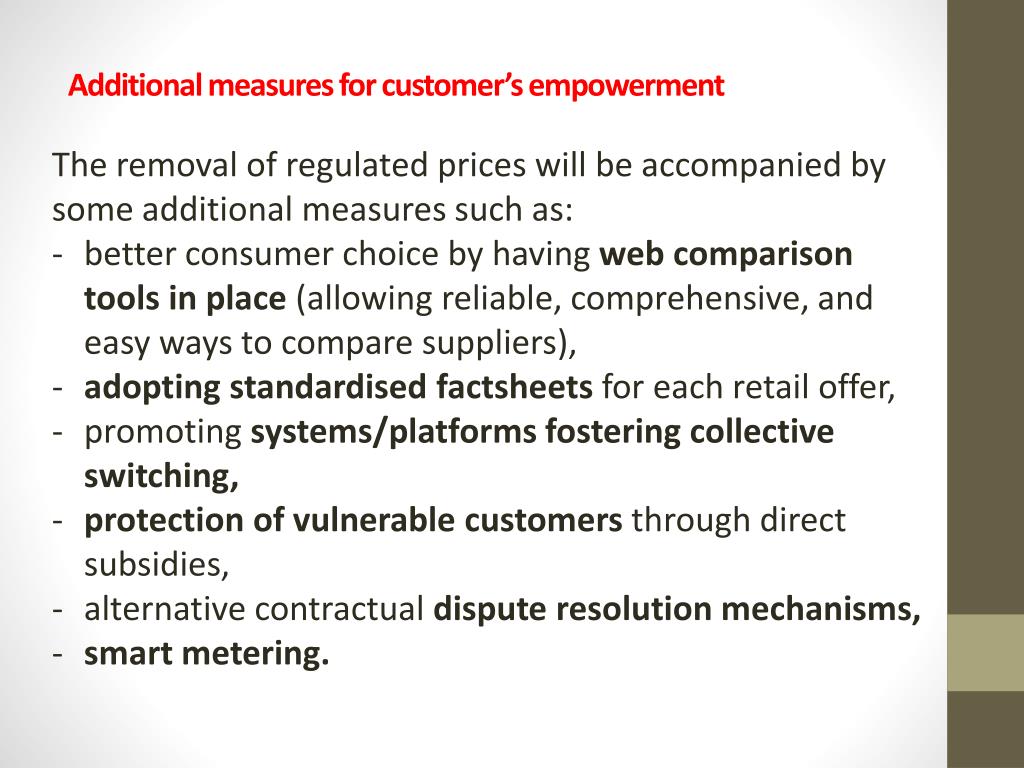 Additional measures for customer's empowerment

The removal of regulated prices will be accompanied by some additional measures such as:
- better consumer choice by having web comparison tools in place (allowing reliable, comprehensive, and easy ways to compare suppliers),
- adopting standardised factsheets for each retail offer,
- promoting systems/platforms fostering collective switching,
- protection of vulnerable customers through direct subsidies,
- alternative contractual dispute resolution mechanisms,
- smart metering.